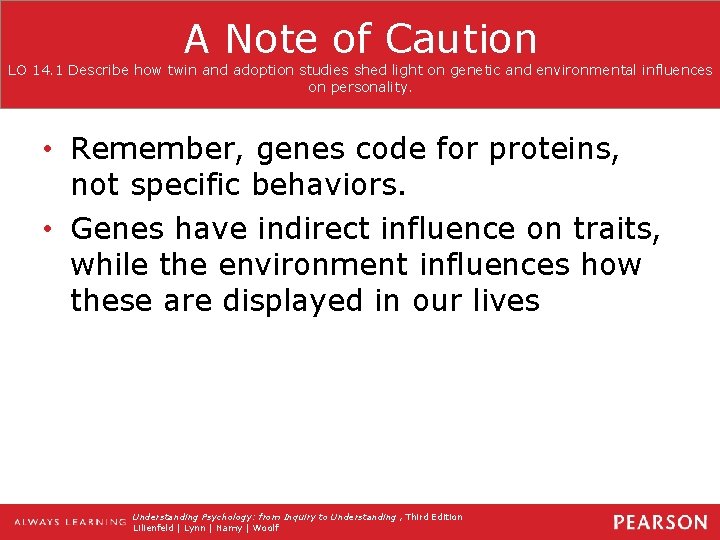 A Note of Caution

LO 14.1 Describe how twin and adoption studies shed light on genetic and environmental influences on personality.

• Remember, genes code for proteins, not specific behaviors.
• Genes have indirect influence on traits, while the environment influences how these are displayed in our lives

ALWAYS LEARNING Understanding Psychology: from Inquiry to Understanding , Third Edition Lilienfeld | Lynn | Namy | Woolf

PEARSON